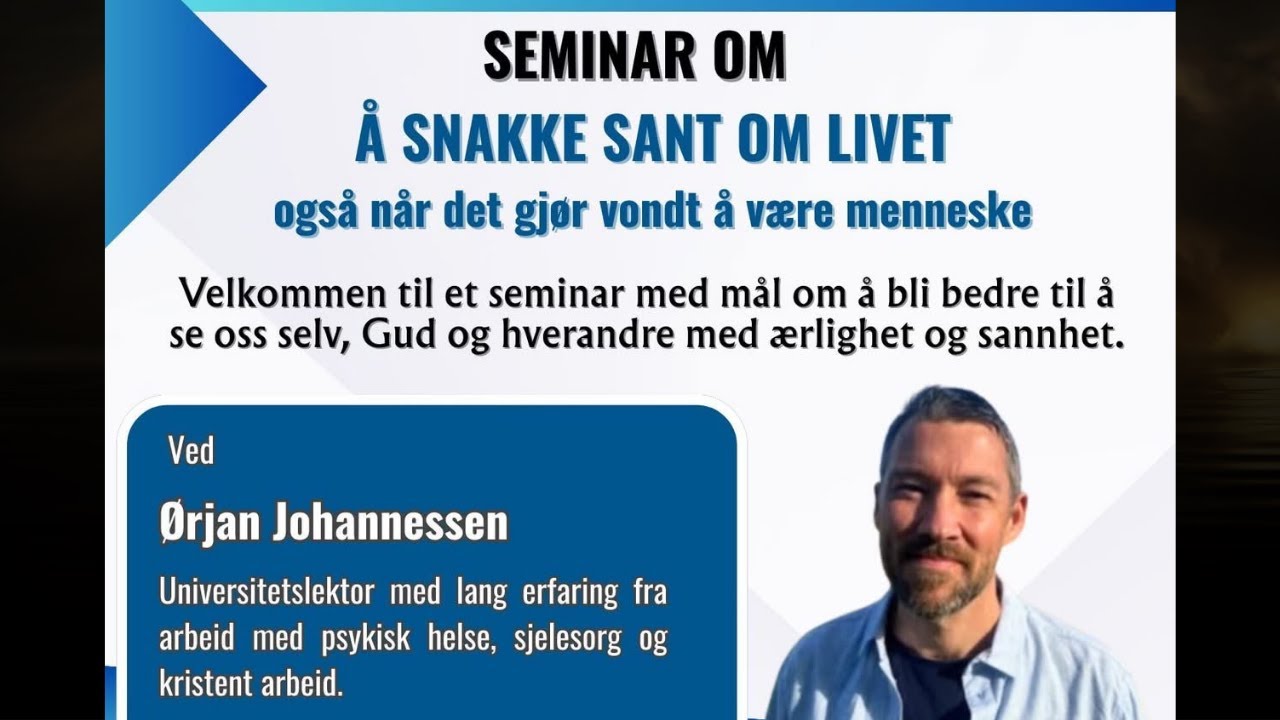 SEMINAR OM

Å SNAKKE SANT OM LIVET

også når det gjør vondt å være menneske

Velkommen til et seminar med mål om å bli bedre til å se oss selv, Gud og hverandre med ærlighet og sannhet.

Ved

Ørjan Johannessen

Universitetslektor med lang erfaring fra arbeid med psykisk helse, sjelesorg og kristent arbeid.